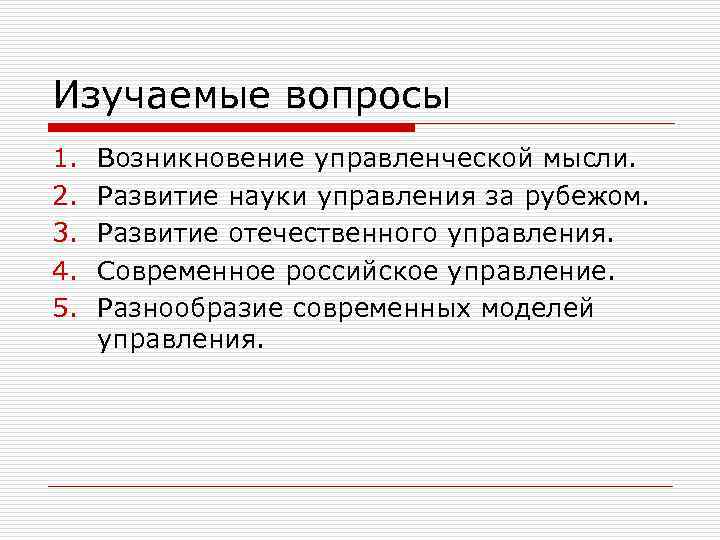 Изучаемые вопросы

1. Возникновение управленческой мысли.
2. Развитие науки управления за рубежом.
3. Развитие отечественного управления.
4. Современное российское управление.
5. Разнообразие современных моделей управления.